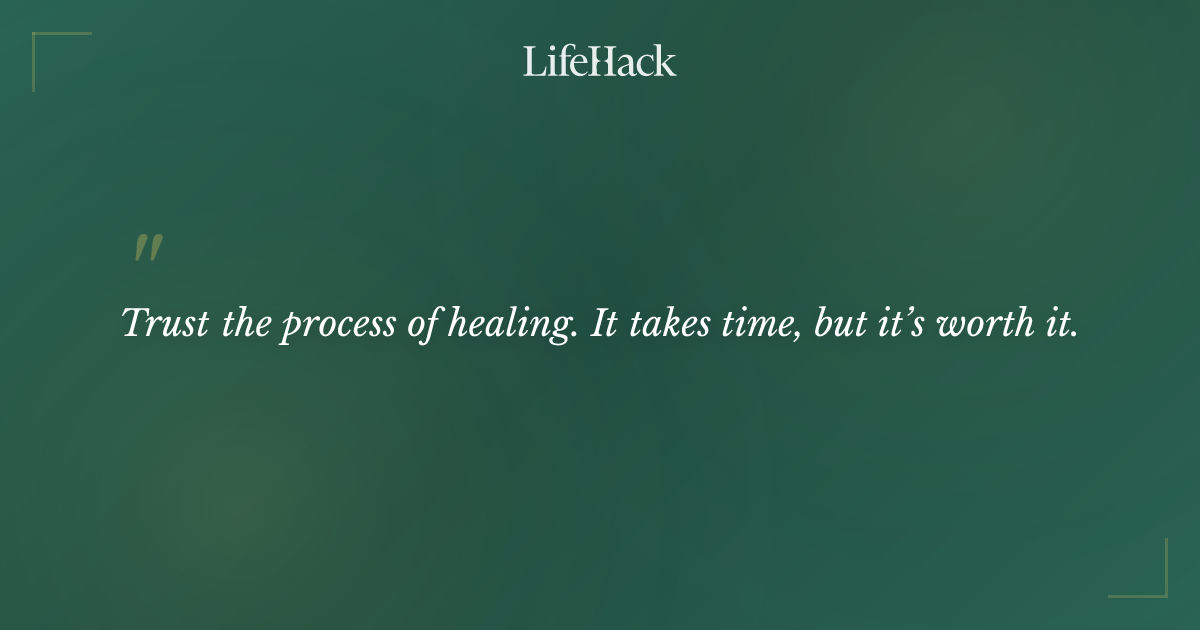 LifeHack

"

Trust the process of healing. It takes time, but it's worth it.